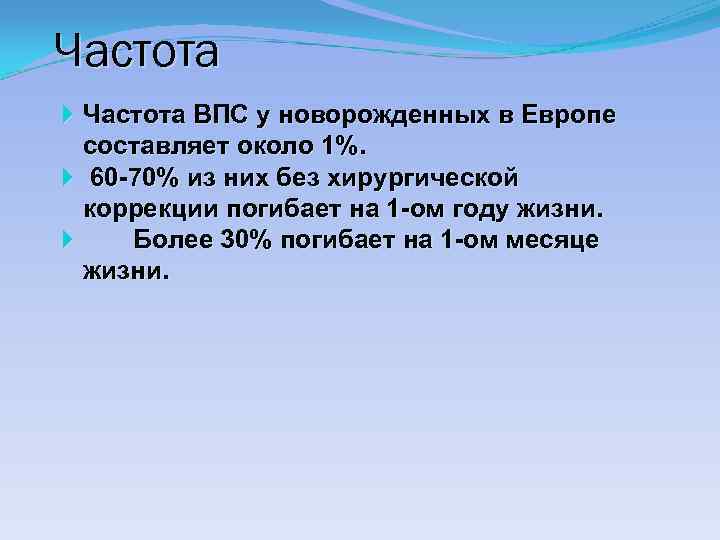 Частота

Частота ВПС у новорожденных в Европе составляет около 1%.

60-70% из них без хирургической коррекции погибает на 1-ом году жизни.

Более 30% погибает на 1-ом месяце жизни.